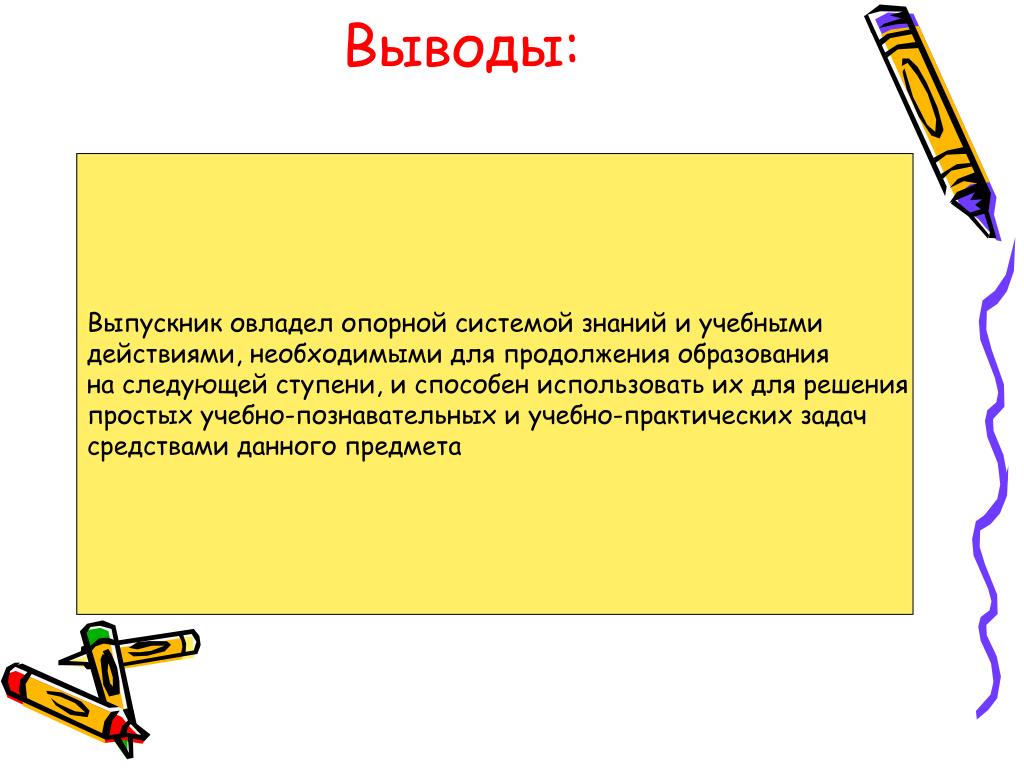 Выводы:

Выпускник овладел опорной системой знаний и учебными действиями, необходимыми для продолжения образования на следующей ступени, и способен использовать их для решения простых учебно-познавательных и учебно-практических задач средствами данного предмета